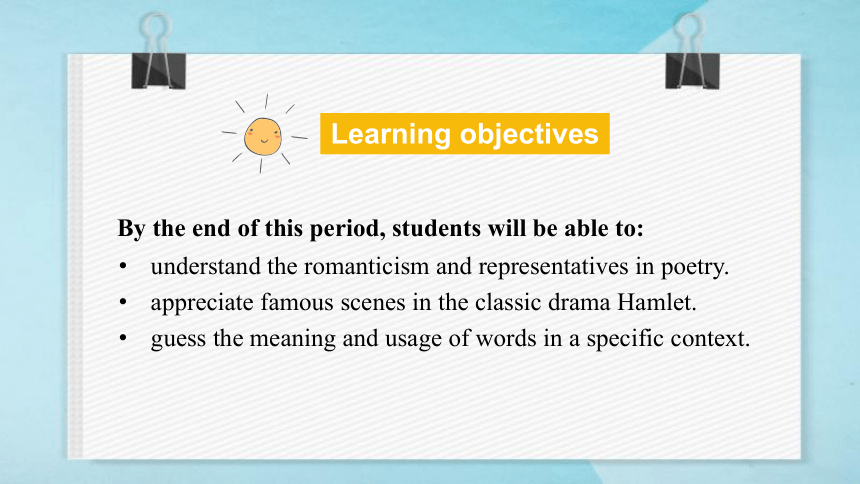 Learning objectives

By the end of this period, students will be able to:
• understand the romanticism and representatives in poetry.
• appreciate famous scenes in the classic drama Hamlet.
• guess the meaning and usage of words in a specific context.